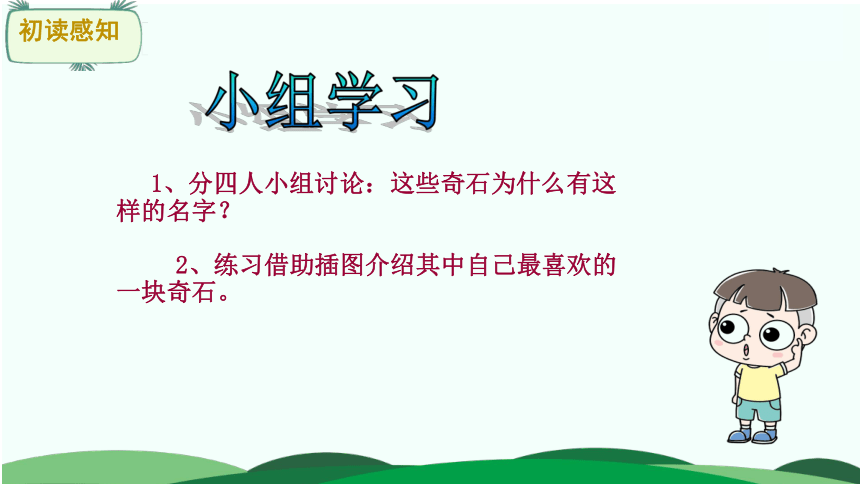 初读感知

小组学习

1、分四人小组讨论：这些奇石为什么有这样的名字？

2、练习借助插图介绍其中自己最喜欢的一块奇石。